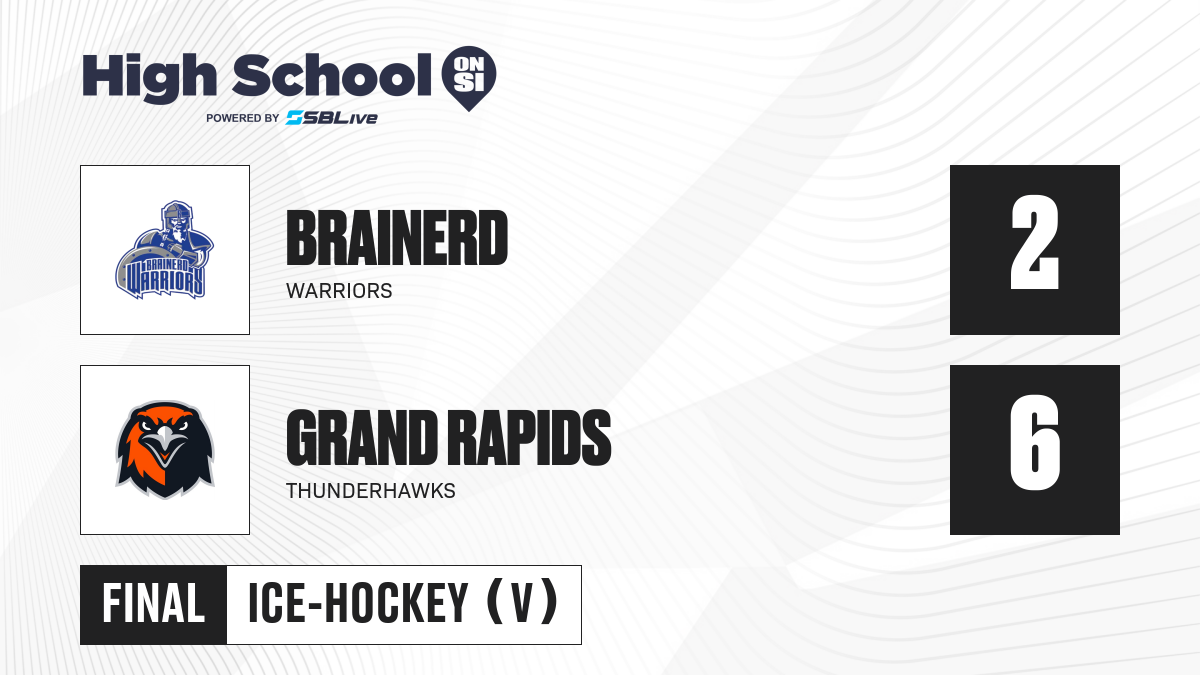 High School ON SI
POWERED BY SBLive

BRAINERD
WARRIORS

BRAINERD WARRIORS

2

GRAND RAPIDS
THUNDERHAWKS

6

FINAL ICE-HOCKEY (V)